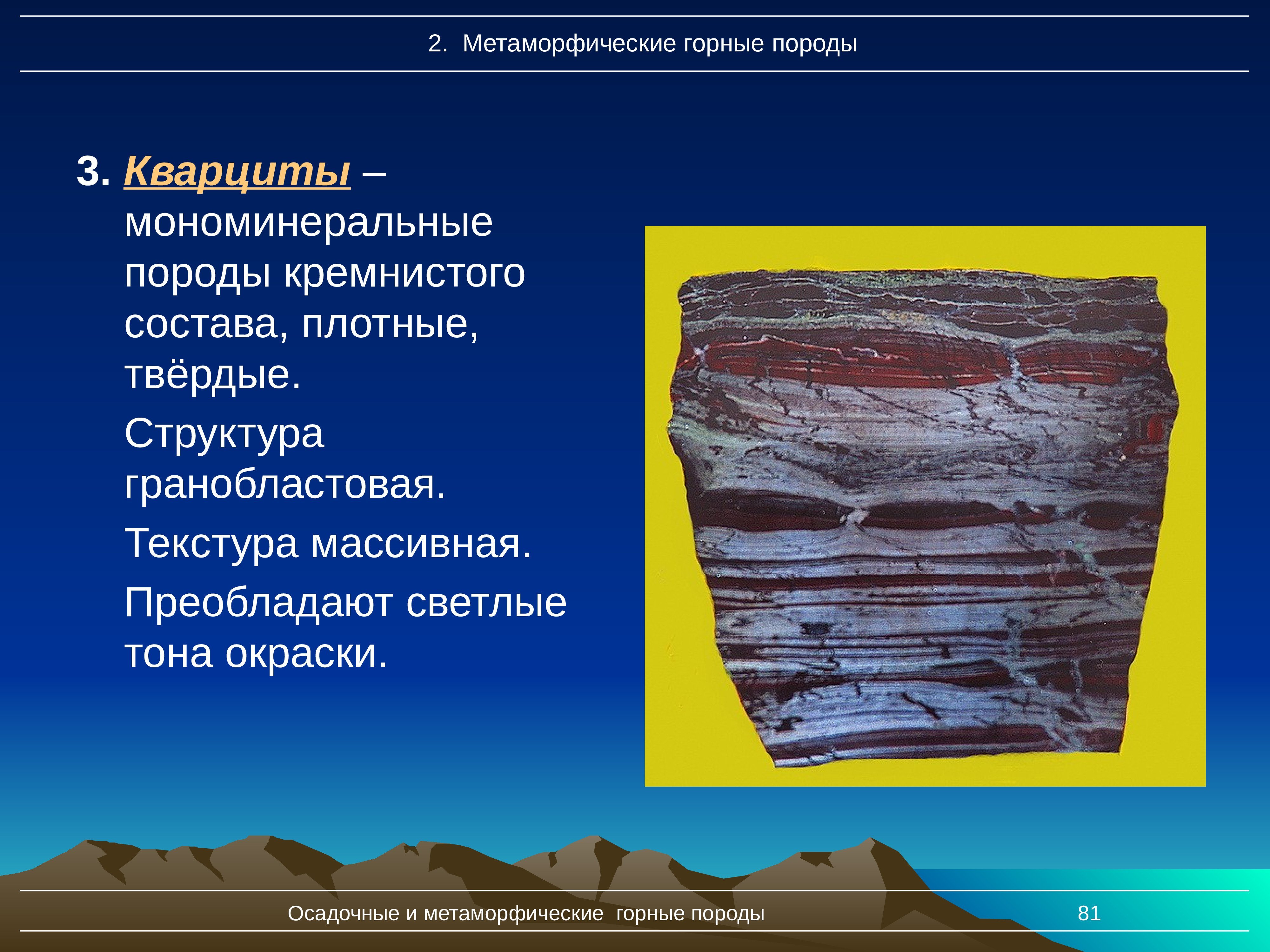 2. Метаморфические горные породы

3. Кварциты – мономинеральные породы кремнистого состава, плотные, твёрдые.

Структура гранобластовая.

Текстура массивная.

Преобладают светлые тона окраски.

Осадочные и метаморфические горные породы

81